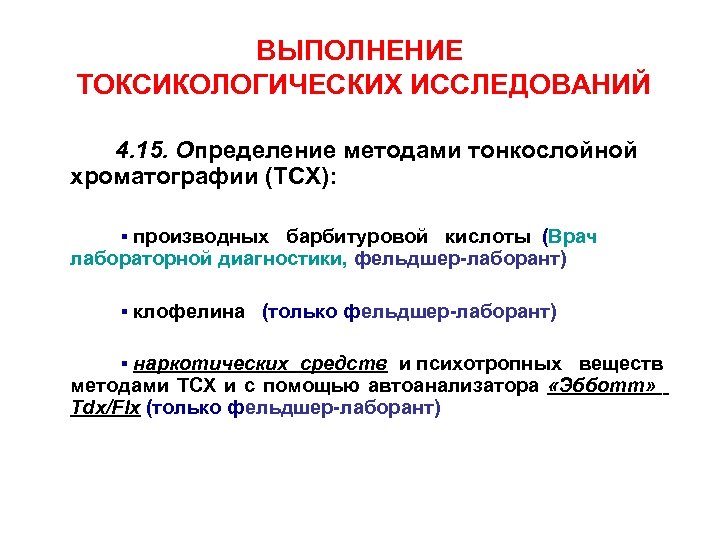 ВЫПОЛНЕНИЕ ТОКСИКОЛОГИЧЕСКИХ ИССЛЕДОВАНИЙ

4.15. Определение методами тонкослойной хроматографии (ТСХ):

▪ производных барбитуровой кислоты (Врач лабораторной диагностики, фельдшер-лаборант)

▪ клофелина (только фельдшер-лаборант)

▪ наркотических средств и психотропных веществ методами ТСХ и с помощью автоанализатора «Эбботт» Tdx/Flx (только фельдшер-лаборант)